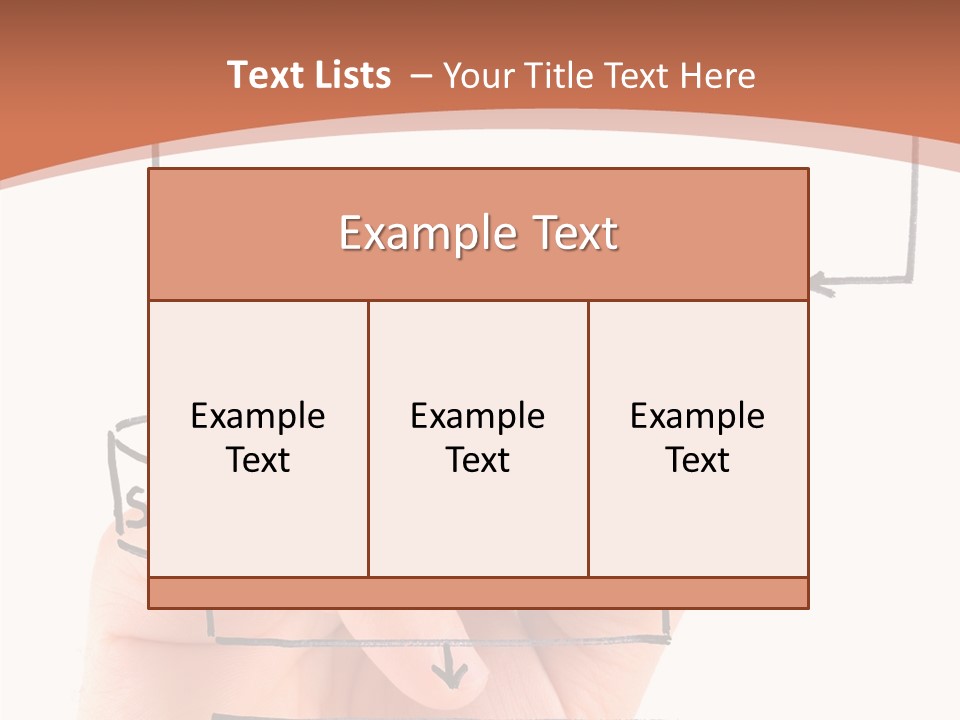 Text Lists – Your Title Text Here

Example Text

Example Text

Example Text

Example Text